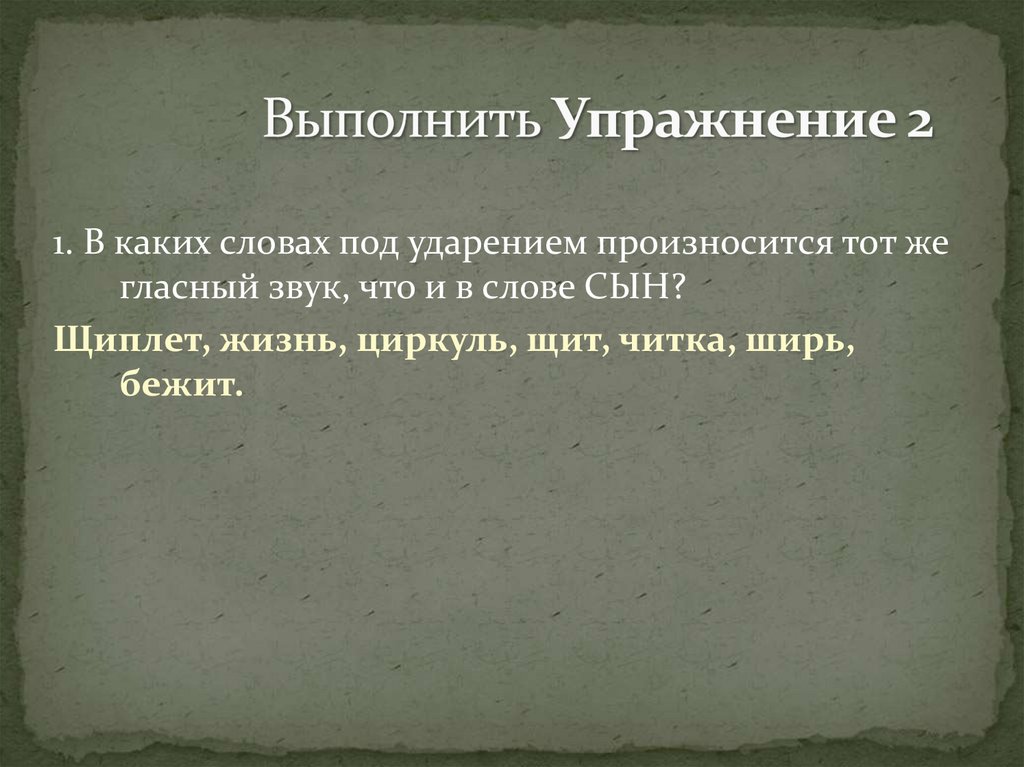 Выполнить Упражнение 2

1. В каких словах под ударением произносится тот же гласный звук, что и в слове СЫН?

Щиплет, жизнь, циркуль, щит, читка, ширь, бежит.